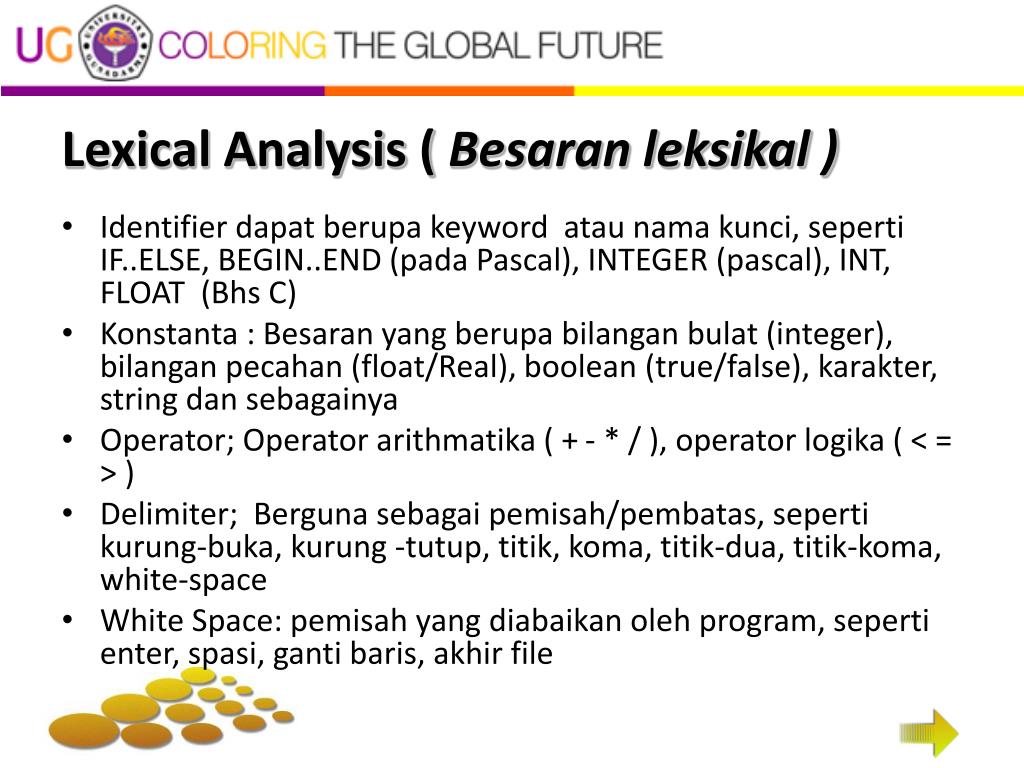 UG COLORING THE GLOBAL FUTURE

Lexical Analysis ( Besaran leksikal )

• Identifier dapat berupa keyword atau nama kunci, seperti IF..ELSE, BEGIN..END (pada Pascal), INTEGER (pascal), INT, FLOAT (Bhs C)
• Konstanta : Besaran yang berupa bilangan bulat (integer), bilangan pecahan (float/Real), boolean (true/false), karakter, string dan sebagainya
• Operator; Operator arithmatika ( + - * / ), operator logika ( < = > )
• Delimiter; Berguna sebagai pemisah/pembatas, seperti kurung-buka, kurung -tutup, titik, koma, titik-dua, titik-koma, white-space
• White Space: pemisah yang diabaikan oleh program, seperti enter, spasi, ganti baris, akhir file